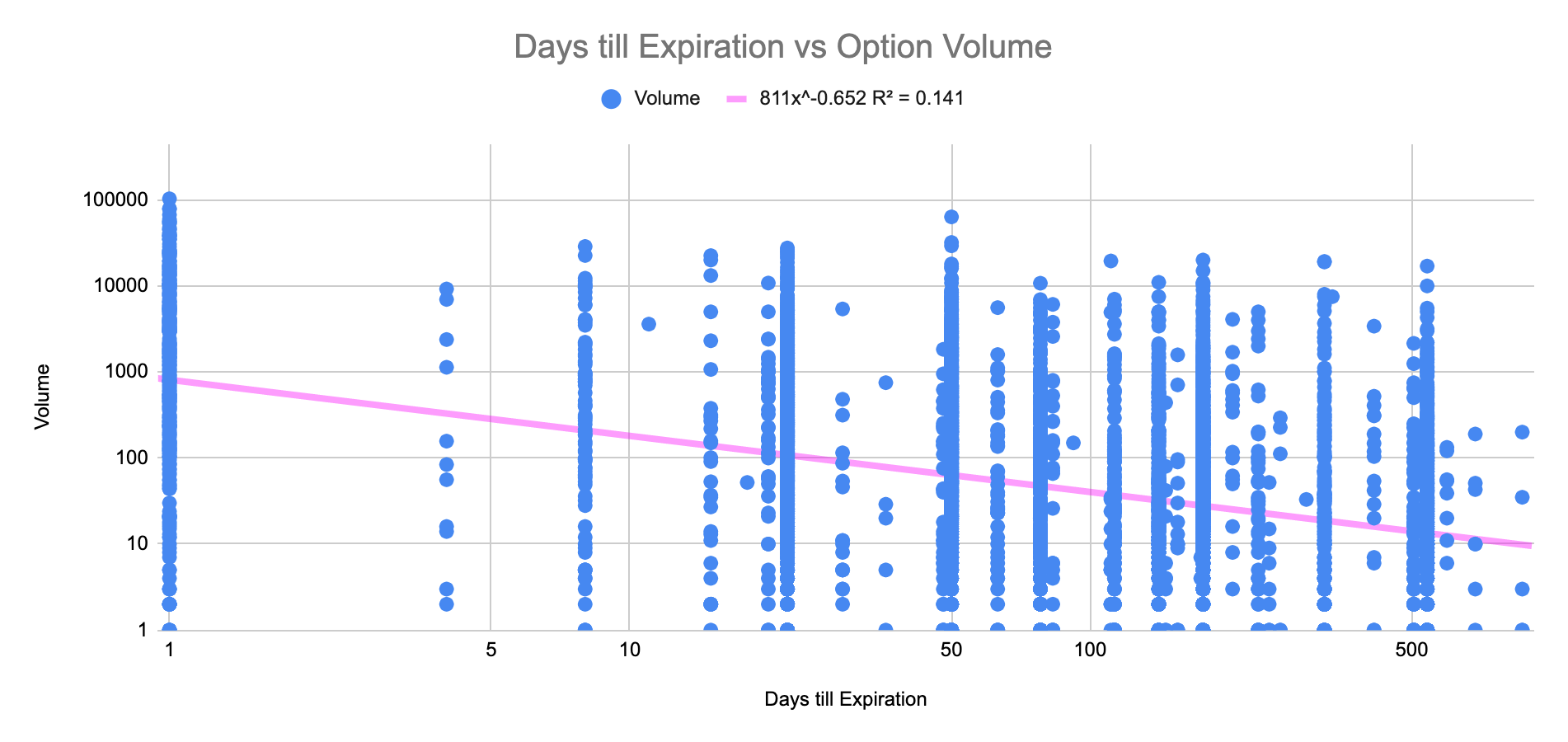 Days till Expiration vs Option Volume

Volume
811x^-0.652 R² = 0.141

Volume

100000
10000
1000
100
10
1

1
5
10
50
100
500

Days till Expiration